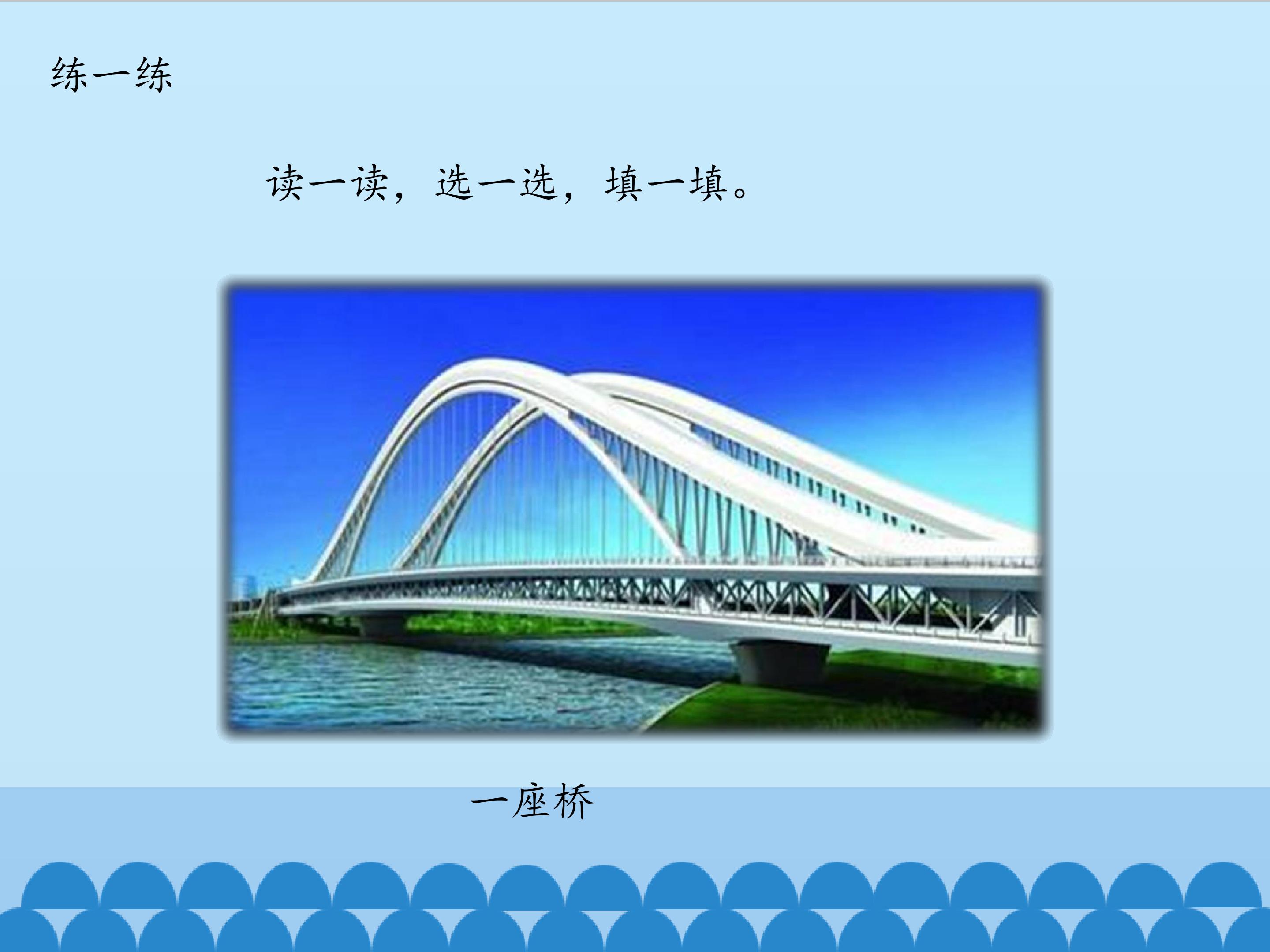 练一练

读一读，选一选，填一填。

一座桥